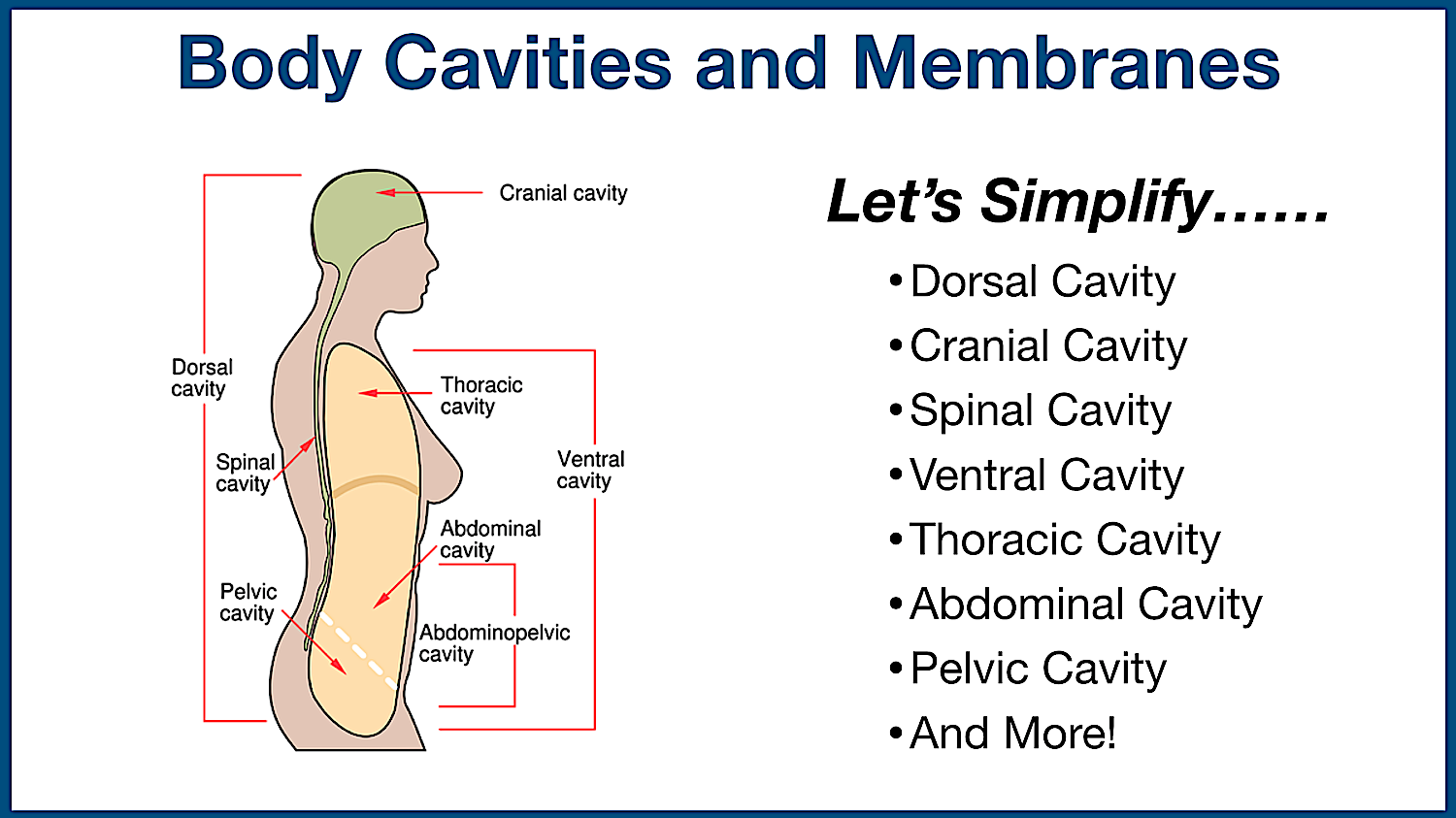 Body Cavities and Membranes

Cranial cavity

Dorsal cavity

Thoracic cavity

Spinal cavity

Ventral cavity

Abdominal cavity

Pelvic cavity

Abdominopelvic cavity

Let's Simplify……

• Dorsal Cavity
• Cranial Cavity
• Spinal Cavity
• Ventral Cavity
• Thoracic Cavity
• Abdominal Cavity
• Pelvic Cavity
• And More!